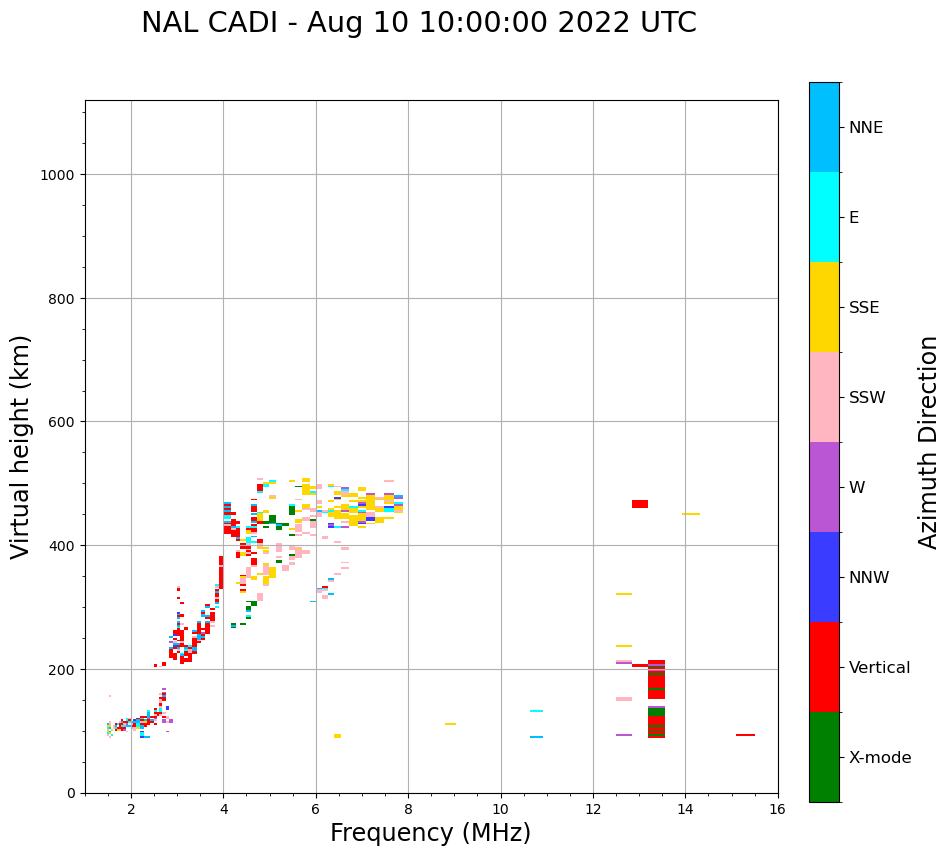 NAL CADI - Aug 10 10:00:00 2022 UTC

Virtual height (km)

1000
800
600
400
200
0

2
4
6
8
10
12
14
16

Frequency (MHz)

NNE
E
SSE
SSW
W
NNW
Vertical
X-mode

Azimuth Direction